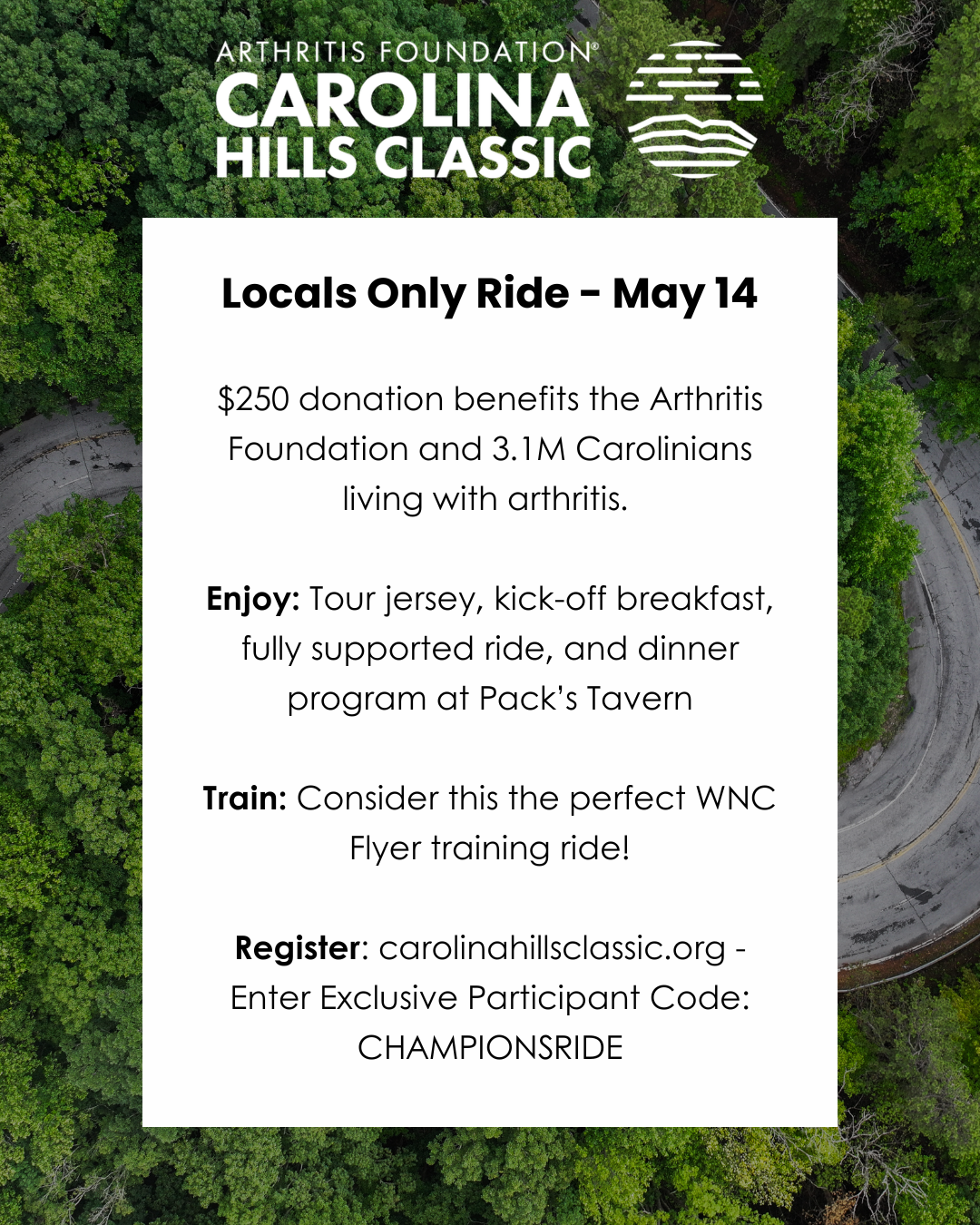 ARTHRITIS FOUNDATION®
CAROLINA
HILLS CLASSIC

Locals Only Ride - May 14

\$250 donation benefits the Arthritis Foundation and 3.1M Carolinians living with arthritis.

Enjoy: Tour jersey, kick-off breakfast, fully supported ride, and dinner program at Pack's Tavern

Train: Consider this the perfect WNC Flyer training ride!

Register: carolinahillsclassic.org - Enter Exclusive Participant Code: CHAMPIONSRIDE